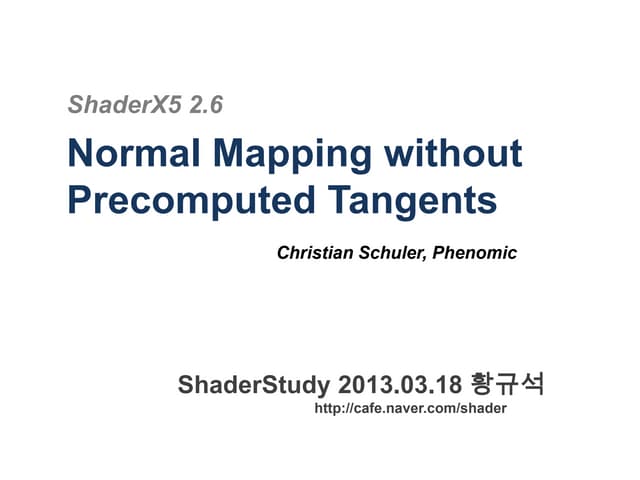 ShaderX5 2.6

Normal Mapping without Precomputed Tangents

Christian Schuler, Phenomic

ShaderStudy 2013.03.18 황규석

http://cafe.naver.com/shader